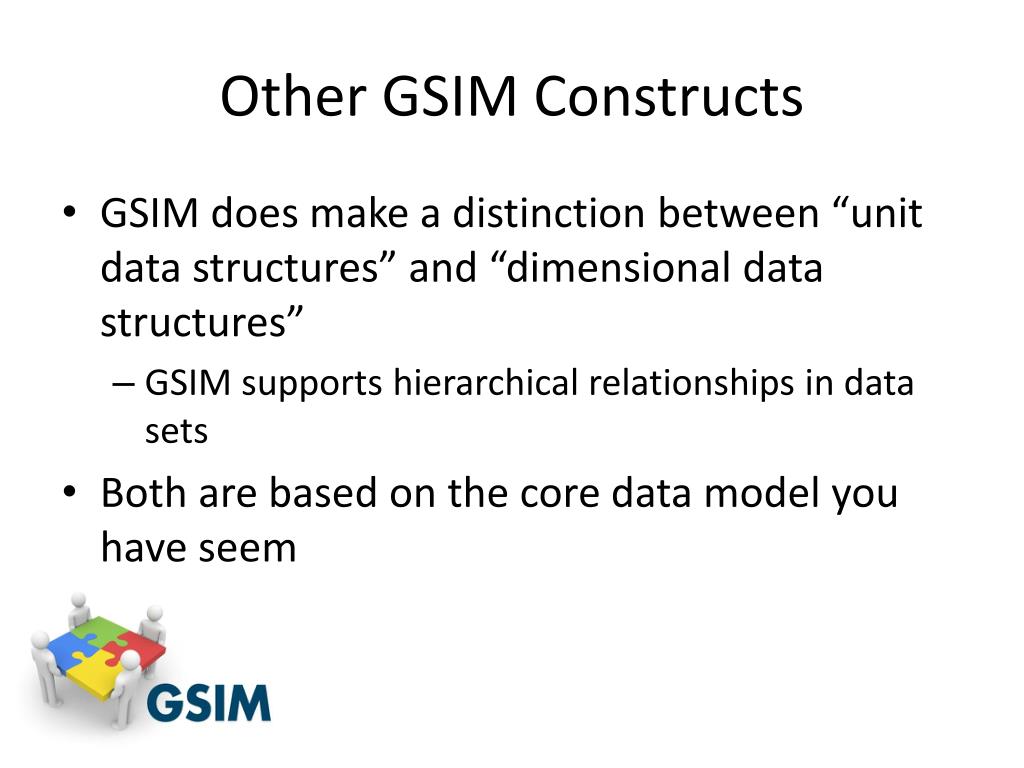 Other GSIM Constructs

• GSIM does make a distinction between “unit data structures” and “dimensional data structures”

– GSIM supports hierarchical relationships in data sets

• Both are based on the core data model you have seem

GSIM